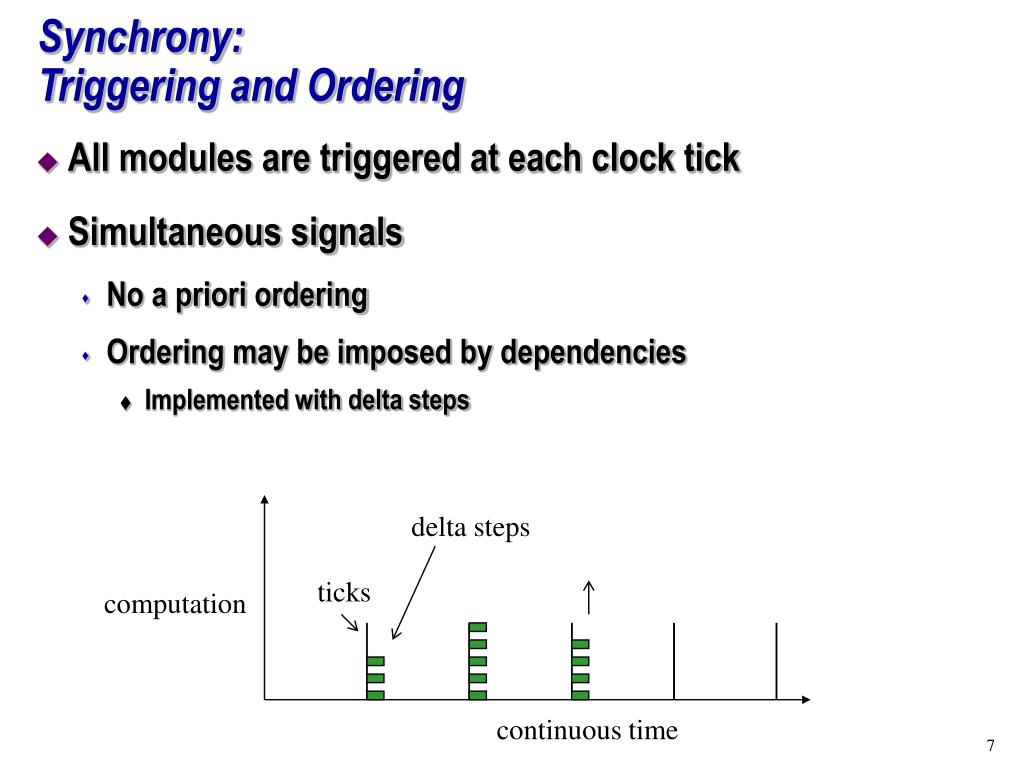 Synchrony:
Triggering and Ordering

All modules are triggered at each clock tick

Simultaneous signals

No a priori ordering

Ordering may be imposed by dependencies

Implemented with delta steps

delta steps

ticks

computation

continuous time

7